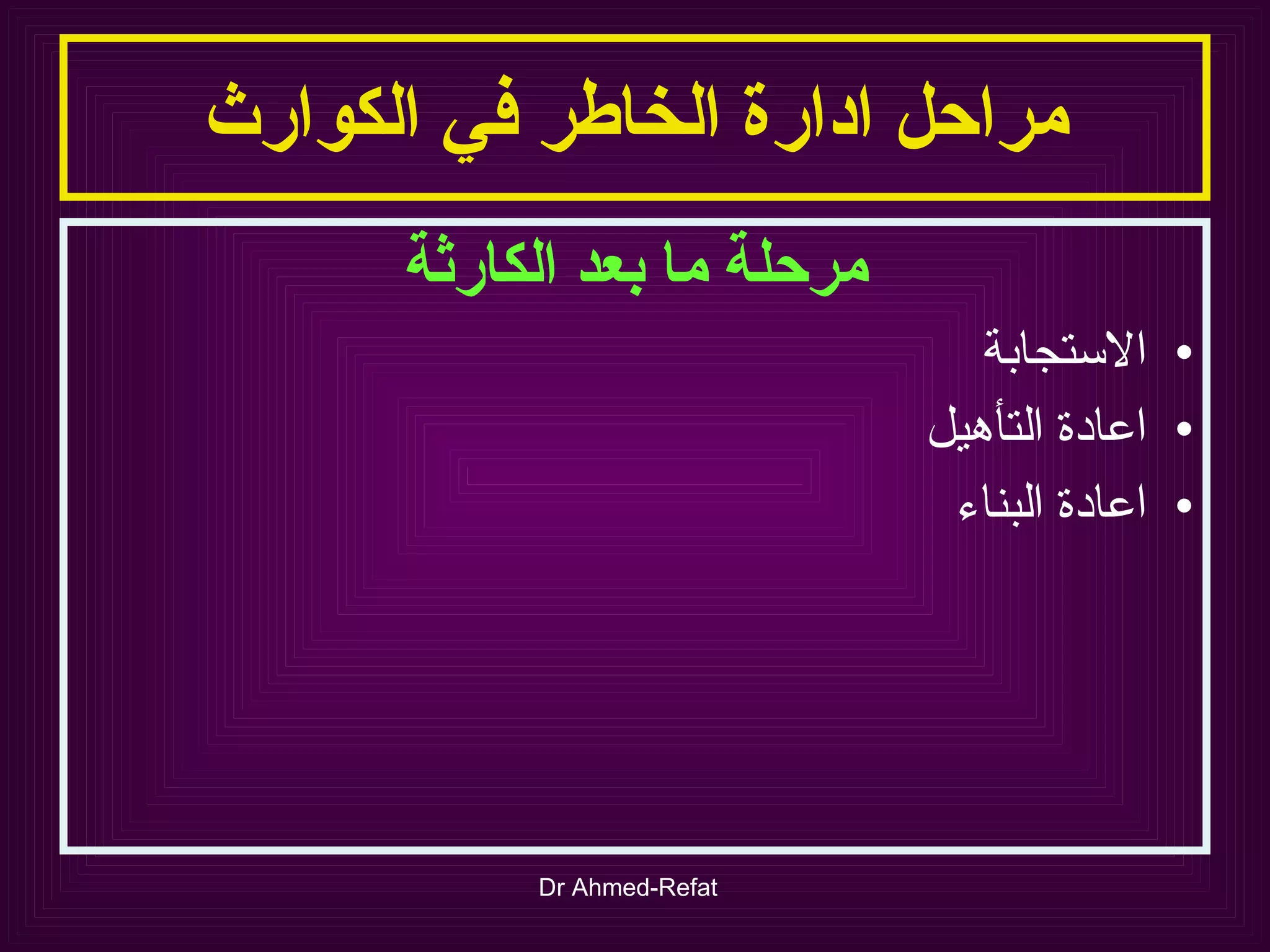 مراحل ادارة الخاطر في الكوارث

مرحلة ما بعد الكارثة

• الاستجابة
• اعادة التأهيل
• اعادة البناء

Dr Ahmed-Refat